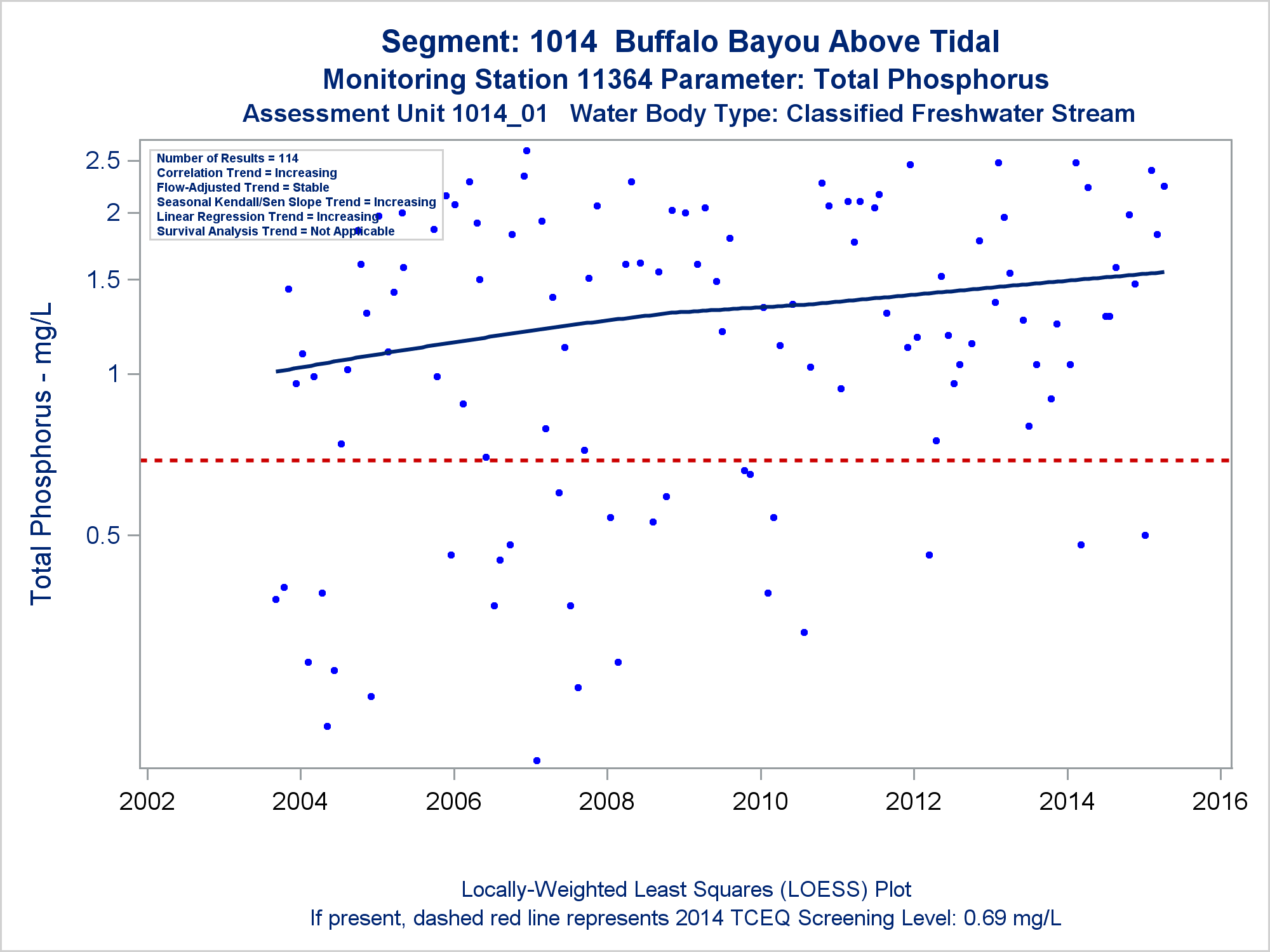 Segment: 1014 Buffalo Bayou Above Tidal
Monitoring Station 11364 Parameter: Total Phosphorus
Assessment Unit 1014_01 Water Body Type: Classified Freshwater Stream

Number of Results = 114
Correlation Trend = Increasing
Flow-Adjusted Trend = Stable
Seasonal Kendall/Sen Slope Trend = Increasing
Linear Regression Trend = Increasing
Survival Analysis Trend = Not Applicable

Total Phosphorus - mg/L

2.5
2
1.5
1
0.5

2002
2004
2006
2008
2010
2012
2014
2016

Locally-Weighted Least Squares (LOESS) Plot
If present, dashed red line represents 2014 TCEQ Screening Level: 0.69 mg/L